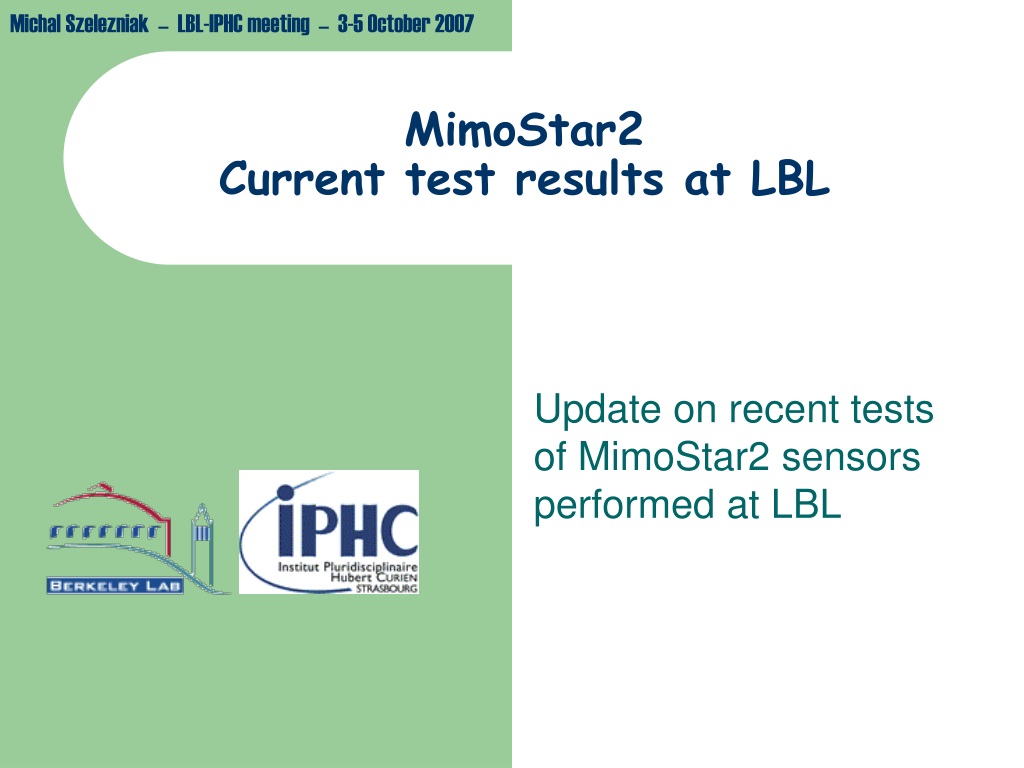 Michal Szelezniak – LBL-IPHC meeting – 3-5 October 2007

MimoStar2
Current test results at LBL

Update on recent tests of MimoStar2 sensors performed at LBL

BERKELEY LAB

IPHC
Institut Pluridisciplinaire
Hubert CURIEN
STRASBOURG